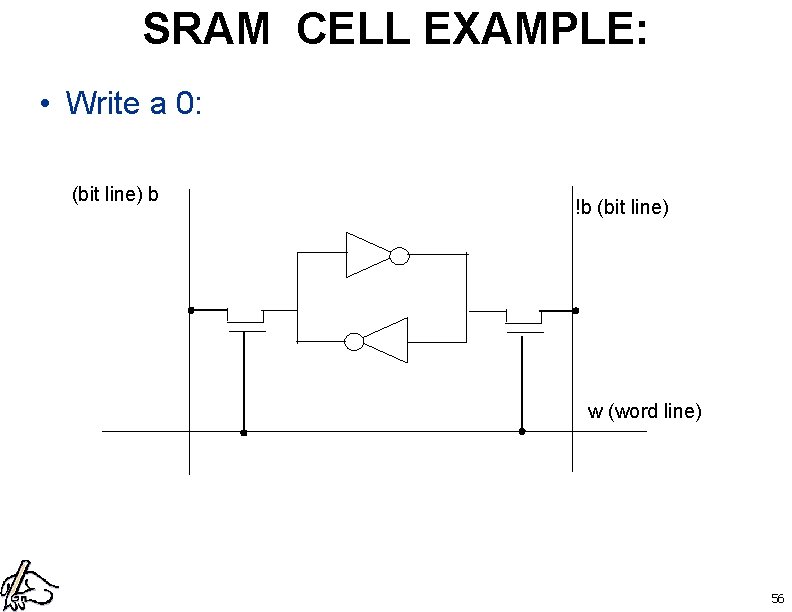 SRAM CELL EXAMPLE:

• Write a 0:

(bit line) b

!b (bit line)

w (word line)

56